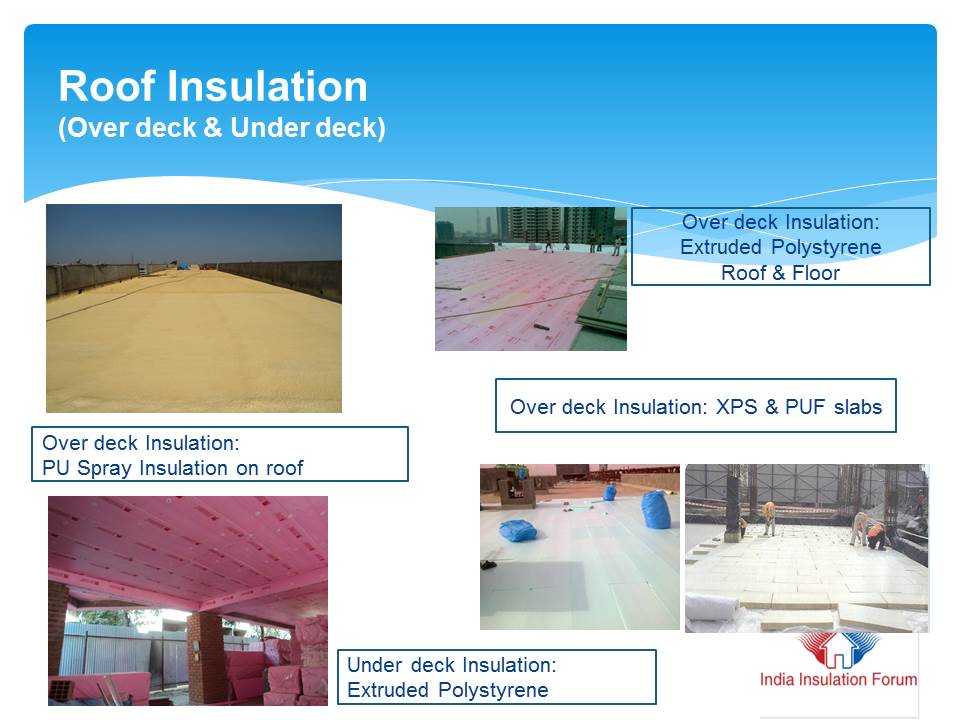 Roof Insulation
(Over deck & Under deck)

Over deck Insulation:
Extruded Polystyrene
Roof & Floor

Over deck Insulation: XPS & PUF slabs

Over deck Insulation:
PU Spray Insulation on roof

Under deck Insulation:
Extruded Polystyrene

India Insulation Forum